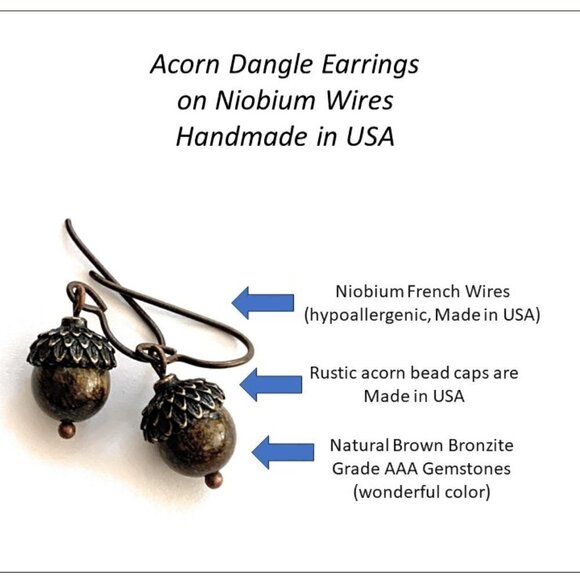 Acorn Dangle Earrings
on Niobium Wires
Handmade in USA

Niobium French Wires
(hypoallergenic, Made in USA)

Rustic acorn bead caps are
Made in USA

Natural Brown Bronzite
Grade AAA Gemstones
(wonderful color)